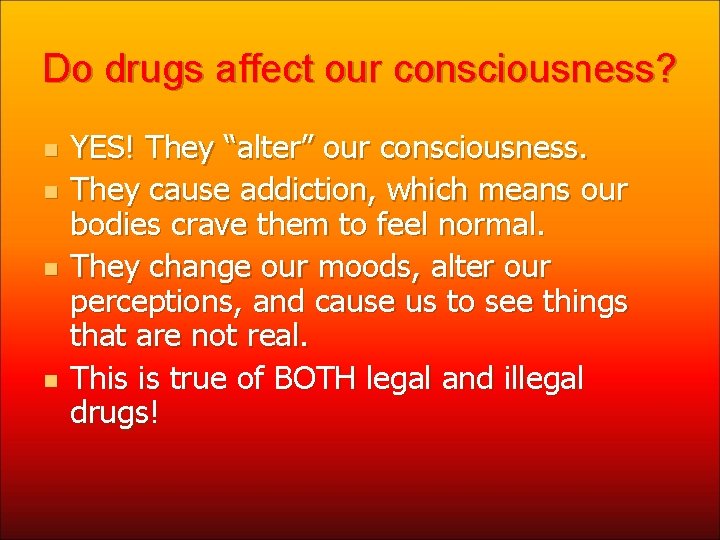 Do drugs affect our consciousness?

- YES! They “alter” our consciousness.
- They cause addiction, which means our bodies crave them to feel normal.
- They change our moods, alter our perceptions, and cause us to see things that are not real.
- This is true of BOTH legal and illegal drugs!